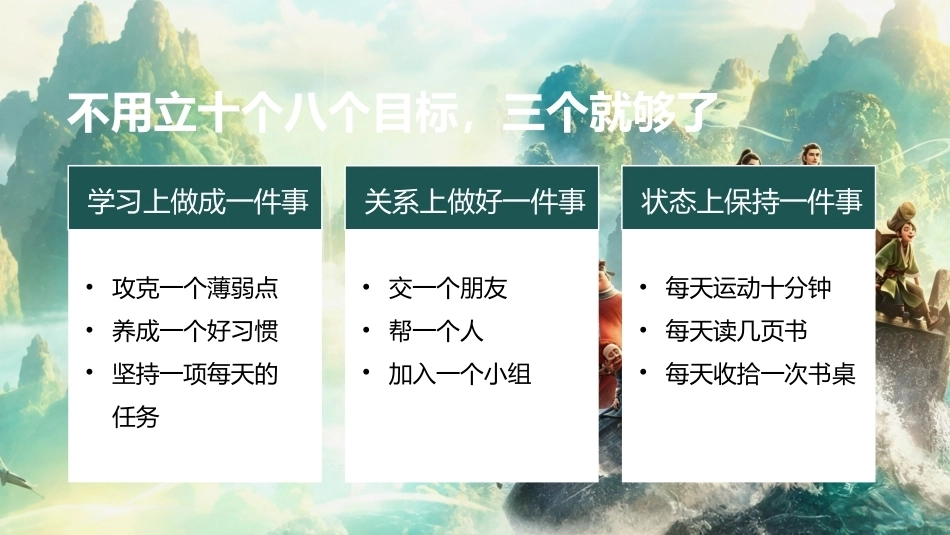 不用立十个八个目标，三个就够了

学习上做成一件事

• 攻克一个薄弱点
• 养成一个好习惯
• 坚持一项每天的任务

关系上做好一件事

• 交一个朋友
• 帮一个人
• 加入一个小组

状态上保持一件事

• 每天运动十分钟
• 每天读几页书
• 每天收拾一次书桌